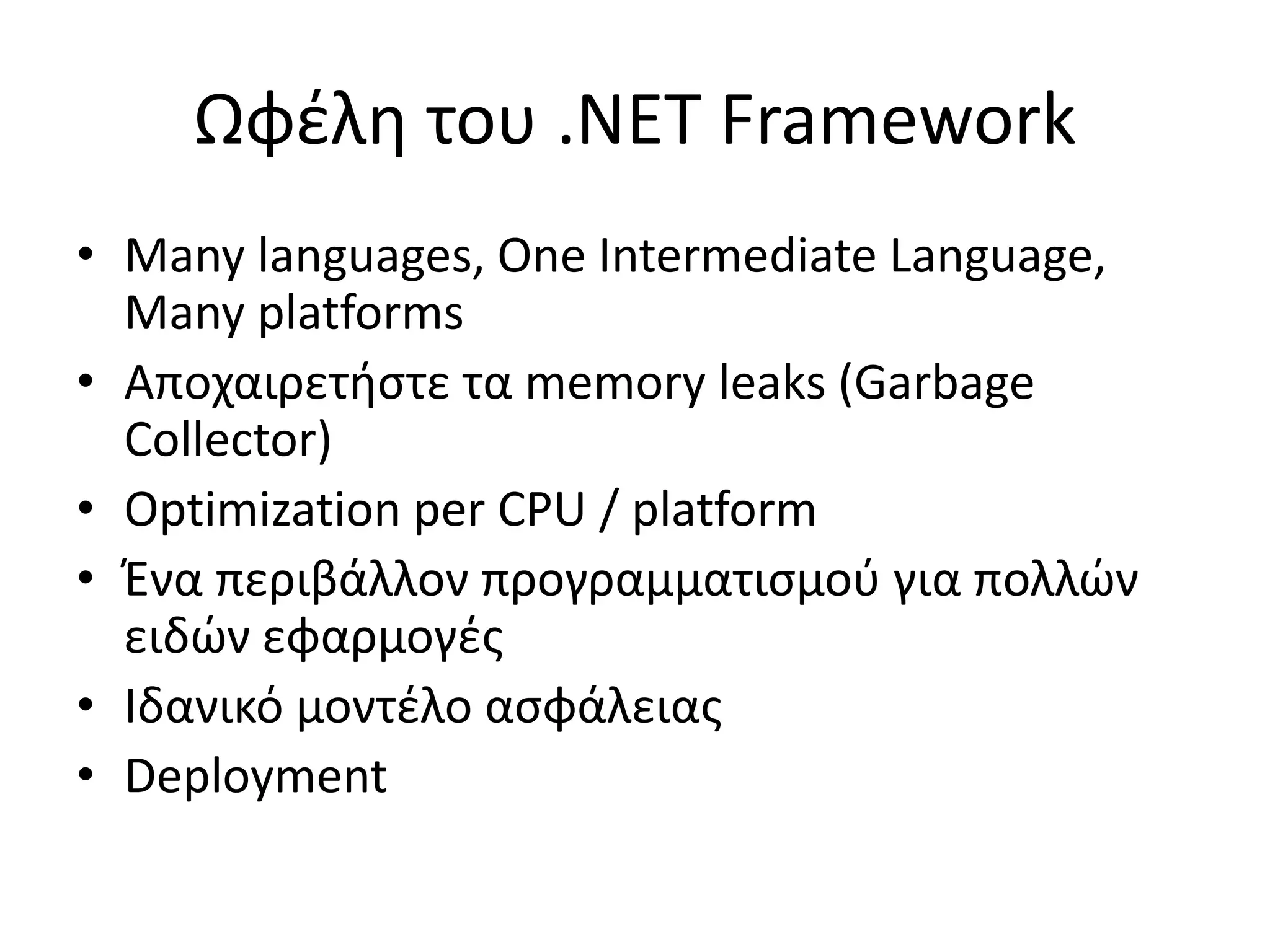 Ωφέλη του .NET Framework

• Many languages, One Intermediate Language, Many platforms
• Αποχαιρετήστε τα memory leaks (Garbage Collector)
• Optimization per CPU / platform
• Ένα περιβάλλον προγραμματισμού για πολλών ειδών εφαρμογές
• Ιδανικό μοντέλο ασφάλειας
• Deployment